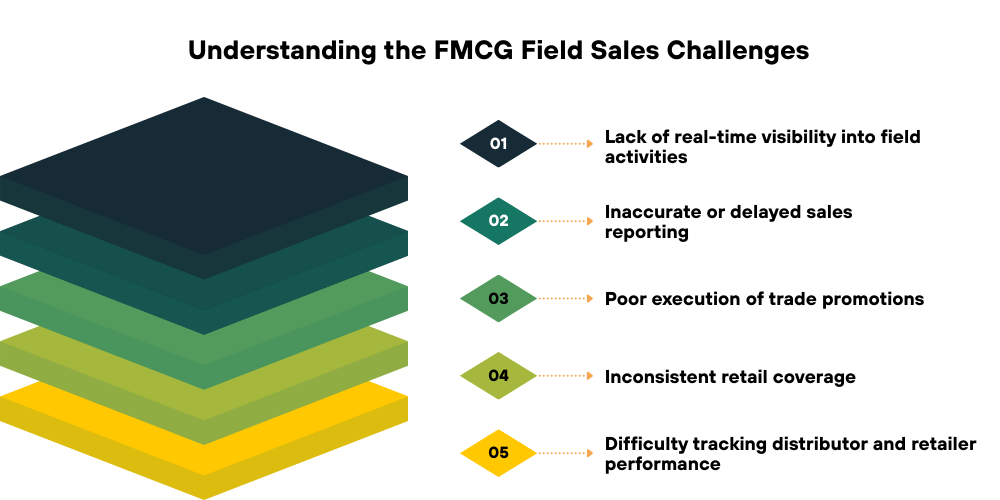 Understanding the FMCG Field Sales Challenges

01 Lack of real-time visibility into field activities

02 Inaccurate or delayed sales reporting

03 Poor execution of trade promotions

04 Inconsistent retail coverage

05 Difficulty tracking distributor and retailer performance